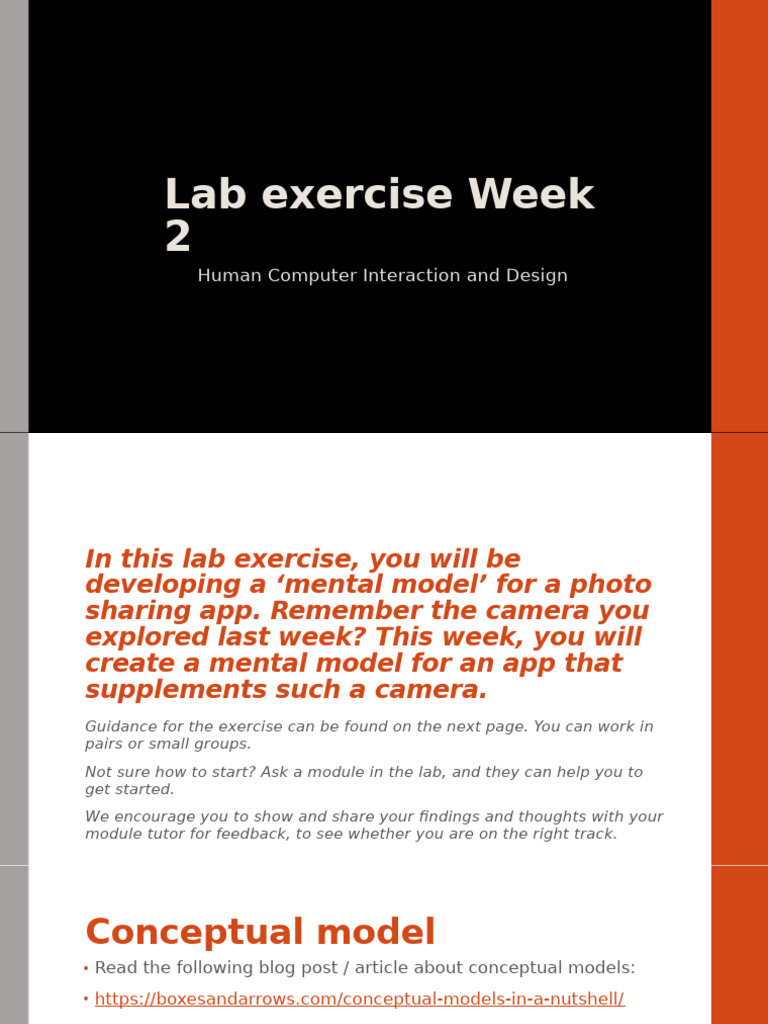 Lab exercise Week 2

Human Computer Interaction and Design

In this lab exercise, you will be developing a ‘mental model’ for a photo sharing app. Remember the camera you explored last week? This week, you will create a mental model for an app that supplements such a camera.

Guidance for the exercise can be found on the next page. You can work in pairs or small groups.

Not sure how to start? Ask a module in the lab, and they can help you to get started.

We encourage you to show and share your findings and thoughts with your module tutor for feedback, to see whether you are on the right track.

Conceptual model

• Read the following blog post / article about conceptual models:

• https://boxesandarrows.com/conceptual-models-in-a-nutshell/